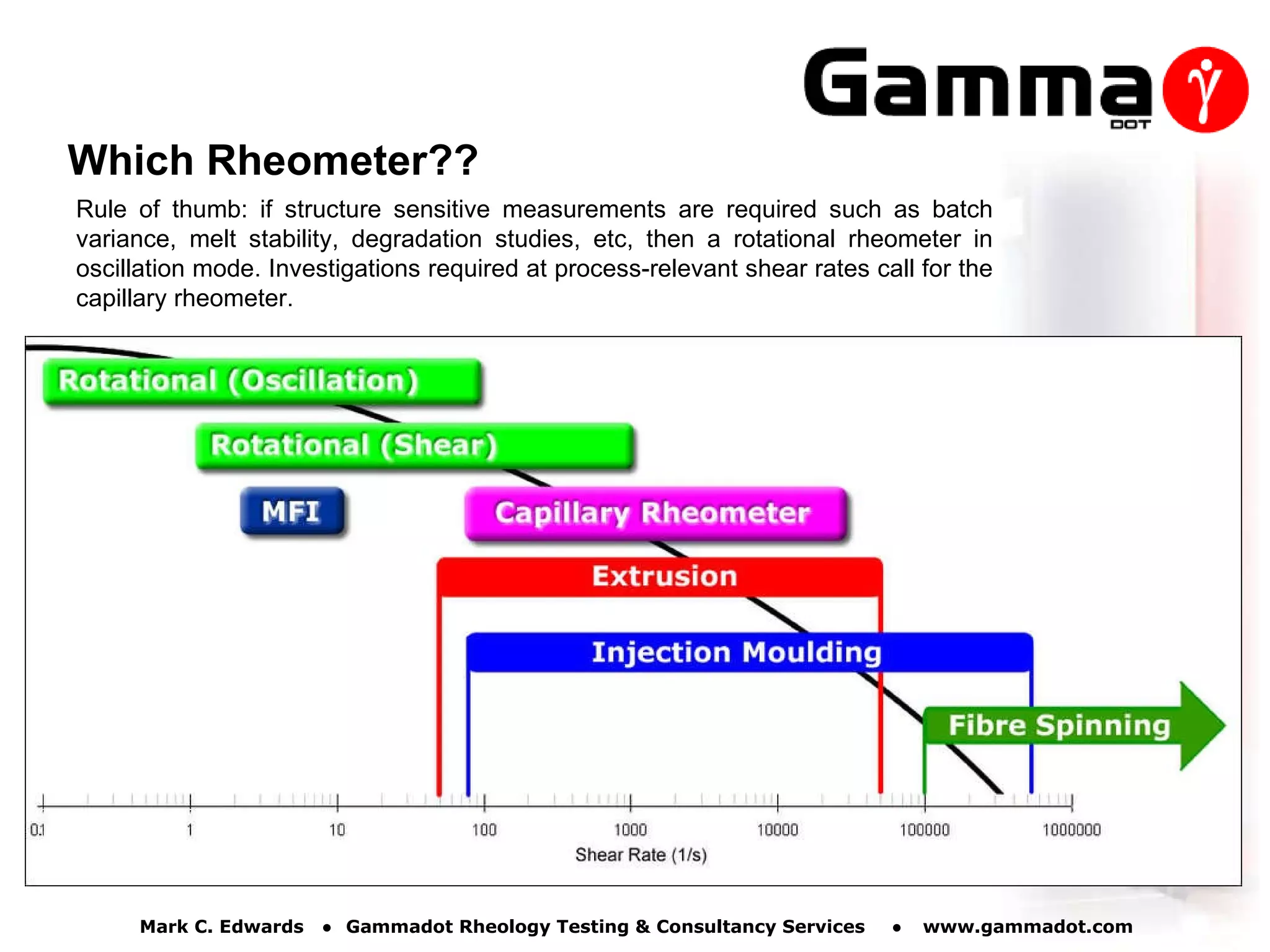 Gamma DOT $\dot{\gamma}$

Which Rheometer??

Rule of thumb: if structure sensitive measurements are required such as batch variance, melt stability, degradation studies, etc, then a rotational rheometer in oscillation mode. Investigations required at process-relevant shear rates call for the capillary rheometer.

Rotational (Oscillation)

Rotational (Shear)

MFI

Capillary Rheometer

Extrusion

Injection Moulding

Fibre Spinning

0.1 1 10 100 1000 10000 100000 1000000

Shear Rate (1/s)

Mark C. Edwards • Gammadot Rheology Testing & Consultancy Services • www.gammadot.com